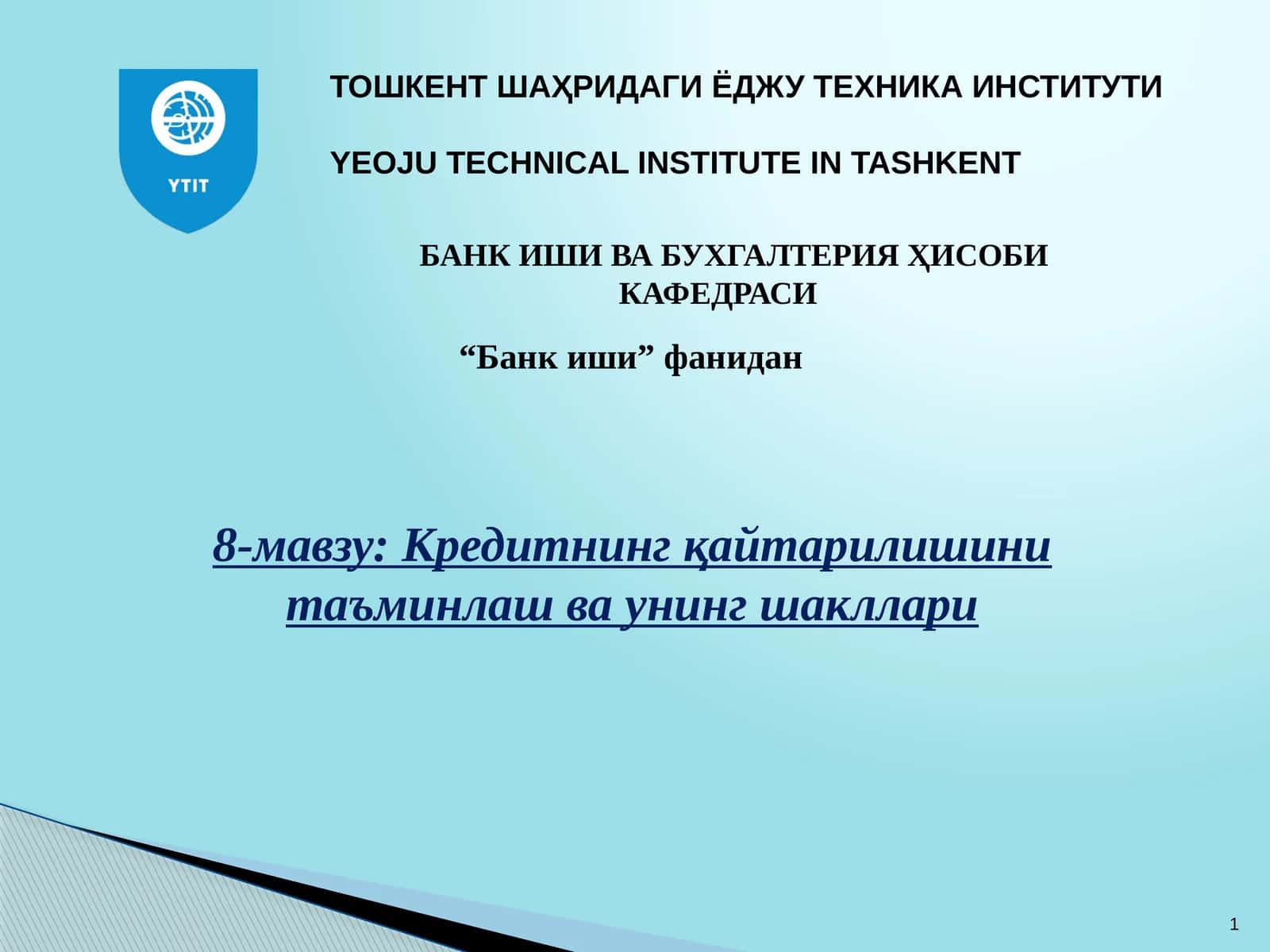 YTIT

ТОШКЕНТ ШАҲРИДАГИ ЁДЖУ ТЕХНИКА ИНСТИТУТИ

YEOJU TECHNICAL INSTITUTE IN TASHKENT

БАНК ИШИ ВА БУХГАЛТЕРИЯ ҲИСОБИ КАФЕДРАСИ

“Банк иши” фанидан

8-мавзу: Кредитнинг қайтарилишини таъминлаш ва унинг шакллари

1